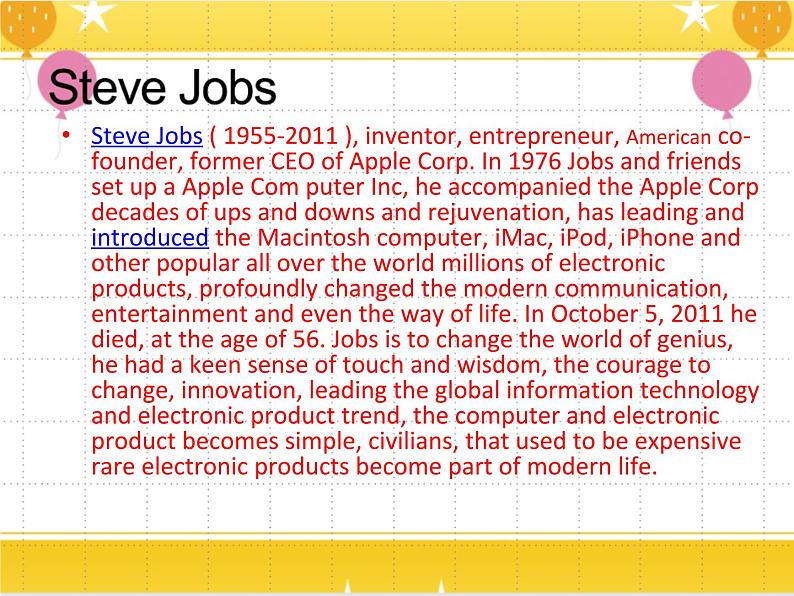 Steve Jobs

• Steve Jobs ( 1955-2011 ), inventor, entrepreneur, American co-founder, former CEO of Apple Corp. In 1976 Jobs and friends set up a Apple Com puter Inc, he accompanied the Apple Corp decades of ups and downs and rejuvenation, has leading and introduced the Macintosh computer, iMac, iPod, iPhone and other popular all over the world millions of electronic products, profoundly changed the modern communication, entertainment and even the way of life. In October 5, 2011 he died, at the age of 56. Jobs is to change the world of genius, he had a keen sense of touch and wisdom, the courage to change, innovation, leading the global information technology and electronic product trend, the computer and electronic product becomes simple, civilians, that used to be expensive rare electronic products become part of modern life.